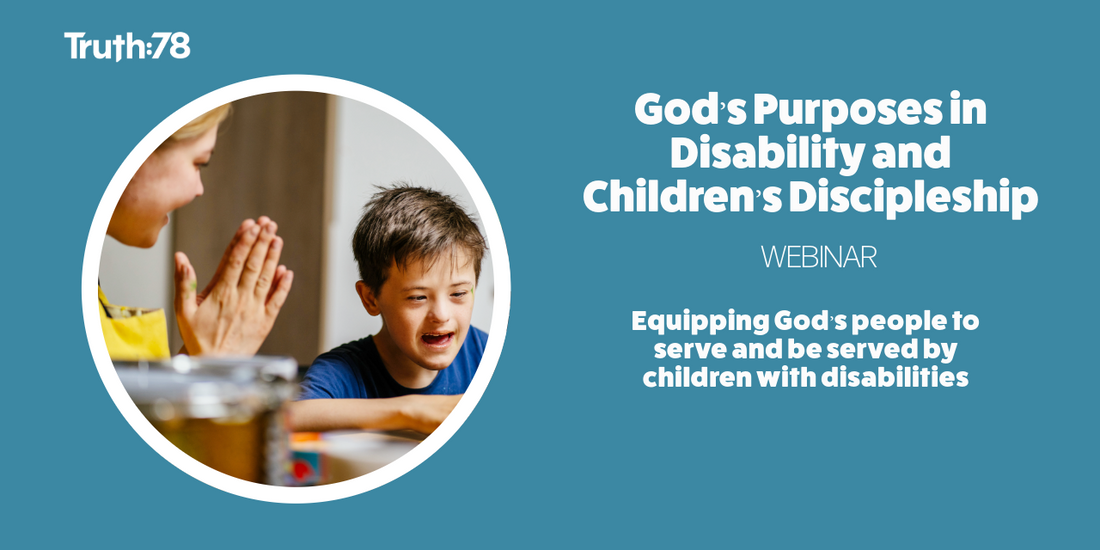 Truth:78

God's Purposes in Disability and Children's Discipleship

WEBINAR

Equipping God's people to serve and be served by children with disabilities